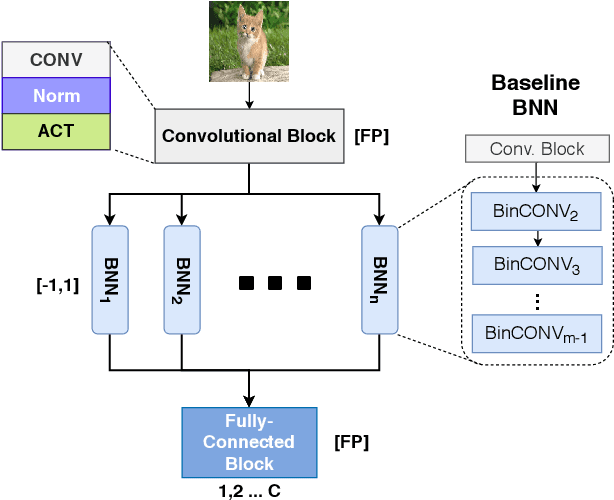 CONV
Norm
ACT

Convolutional Block [FP]

Baseline BNN

Conv. Block

$BinCONV_2$
$BinCONV_3$
⋮
$BinCONV_{m-1}$

[-1,1]

$BNN_1$
$BNN_2$
$BNN_n$

Fully-Connected Block [FP]

1,2 ... C